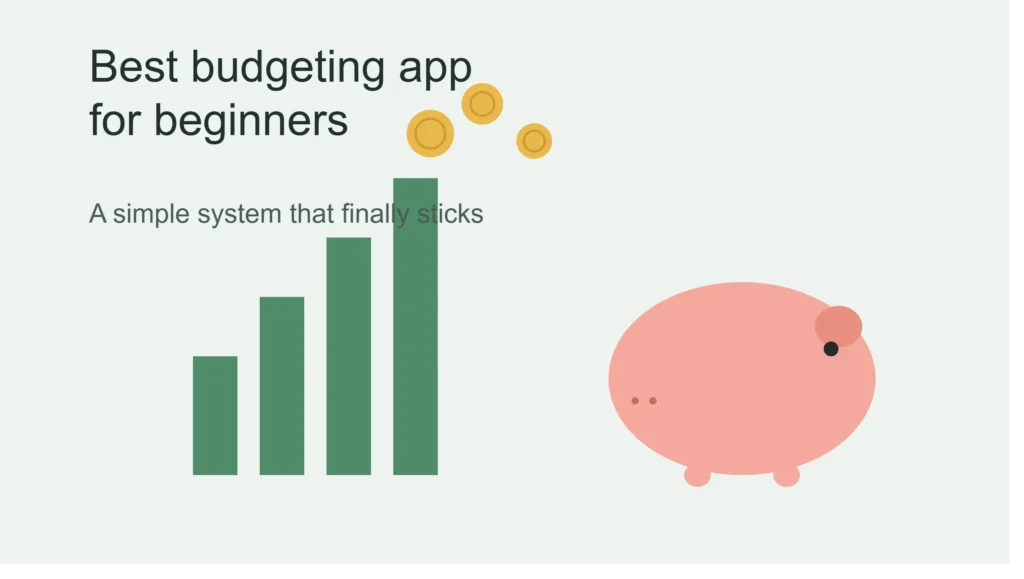 Best budgeting app for beginners

A simple system that finally sticks